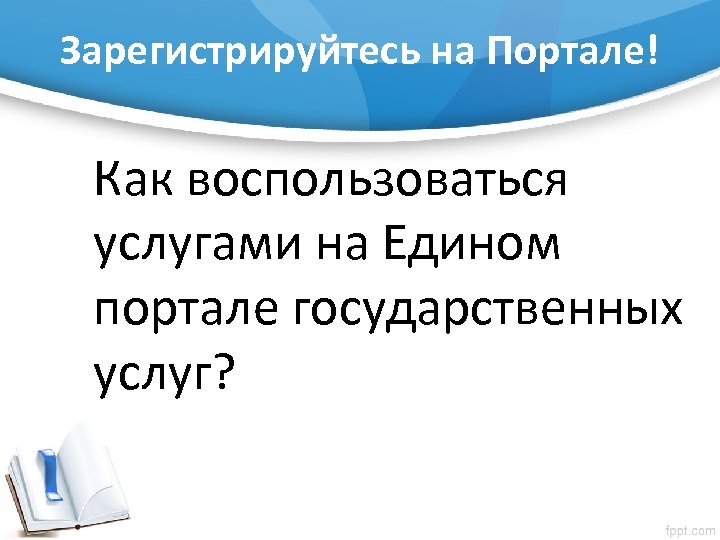 Зарегистрируйтесь на Портале!

Как воспользоваться услугами на Едином портале государственных услуг?

fppt.com